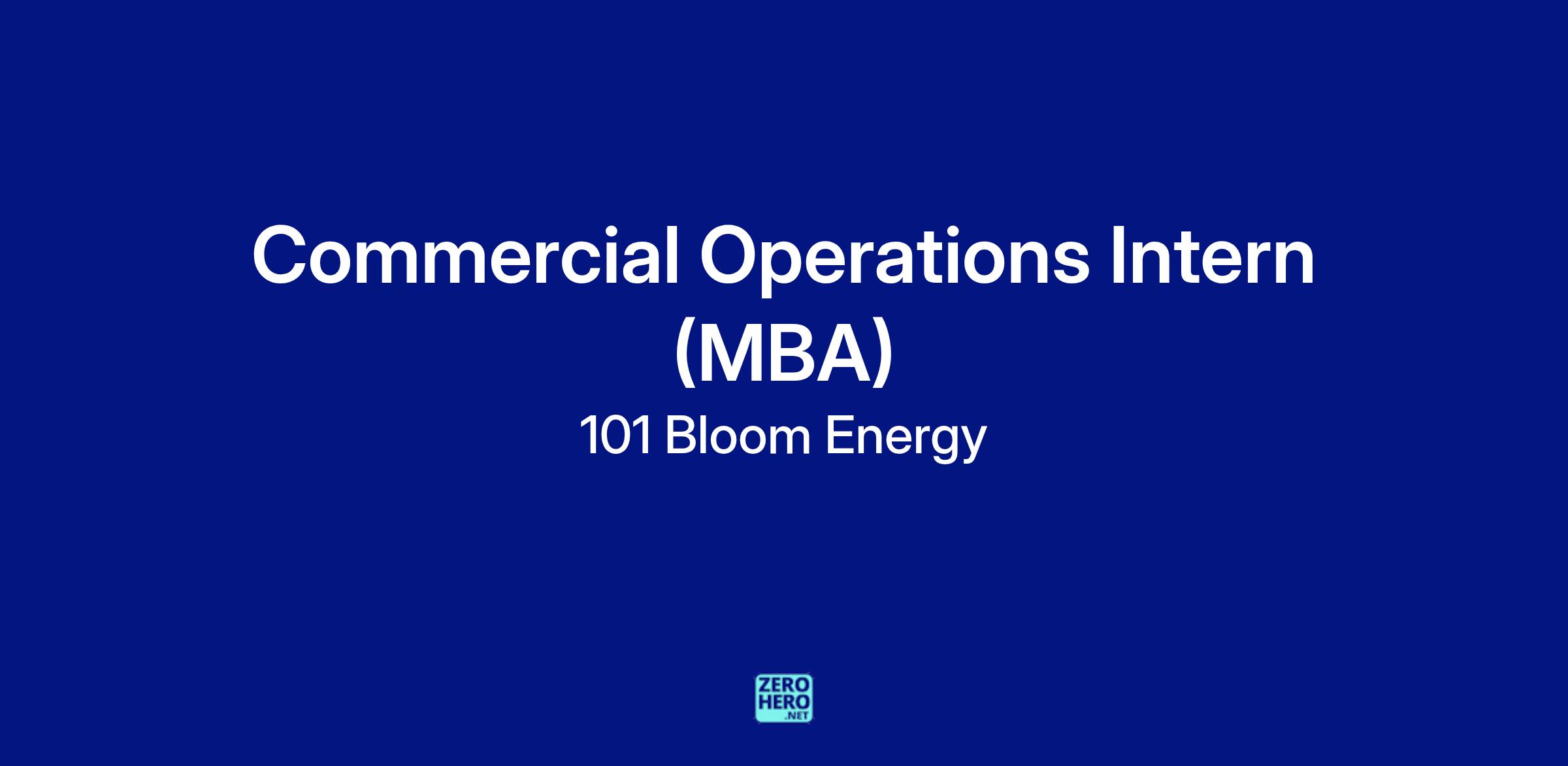 Commercial Operations Intern (MBA)

101 Bloom Energy

ZERO
HERO
.NET